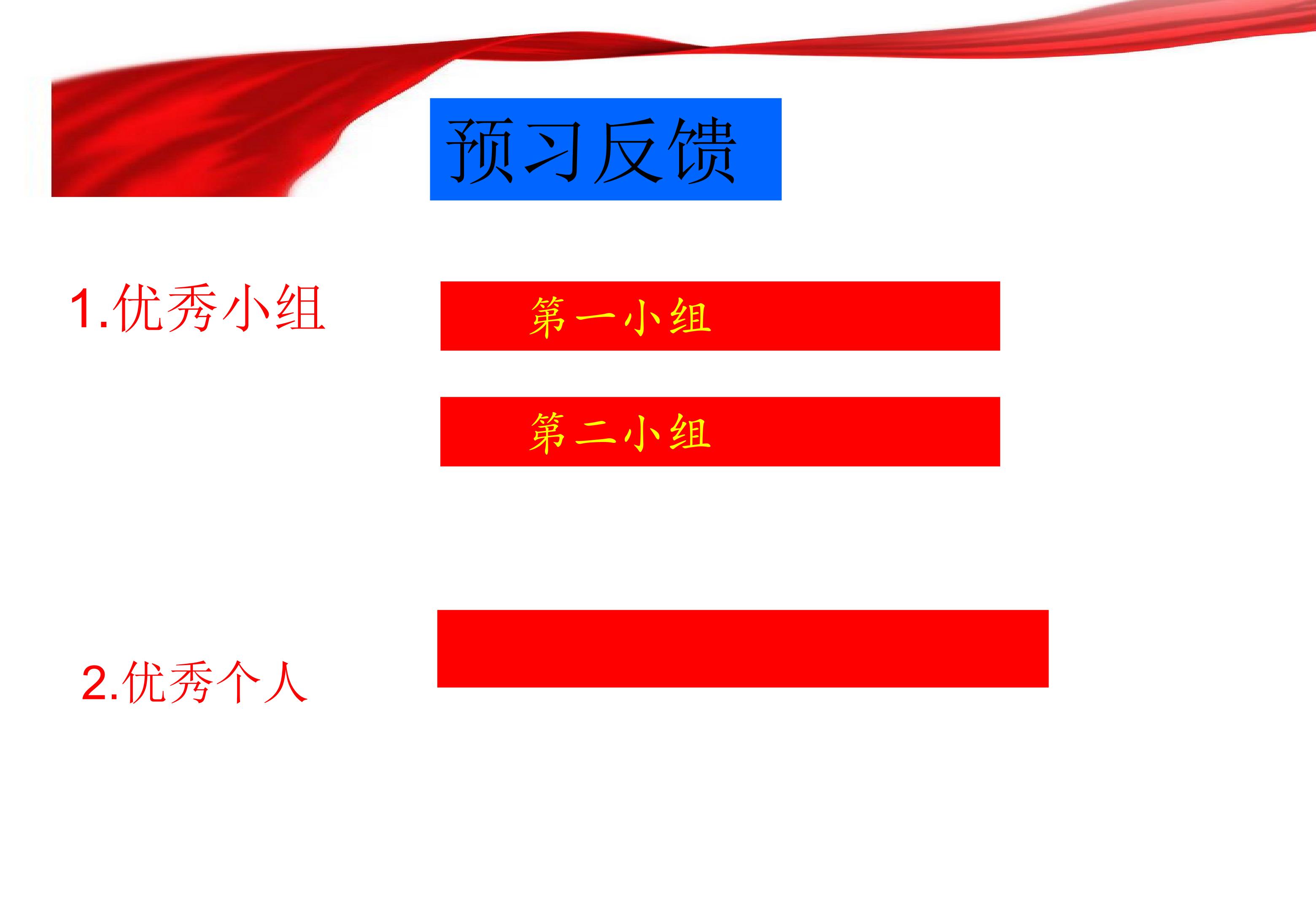 预习反馈

1.优秀小组

第一小组

第二小组

2.优秀个人